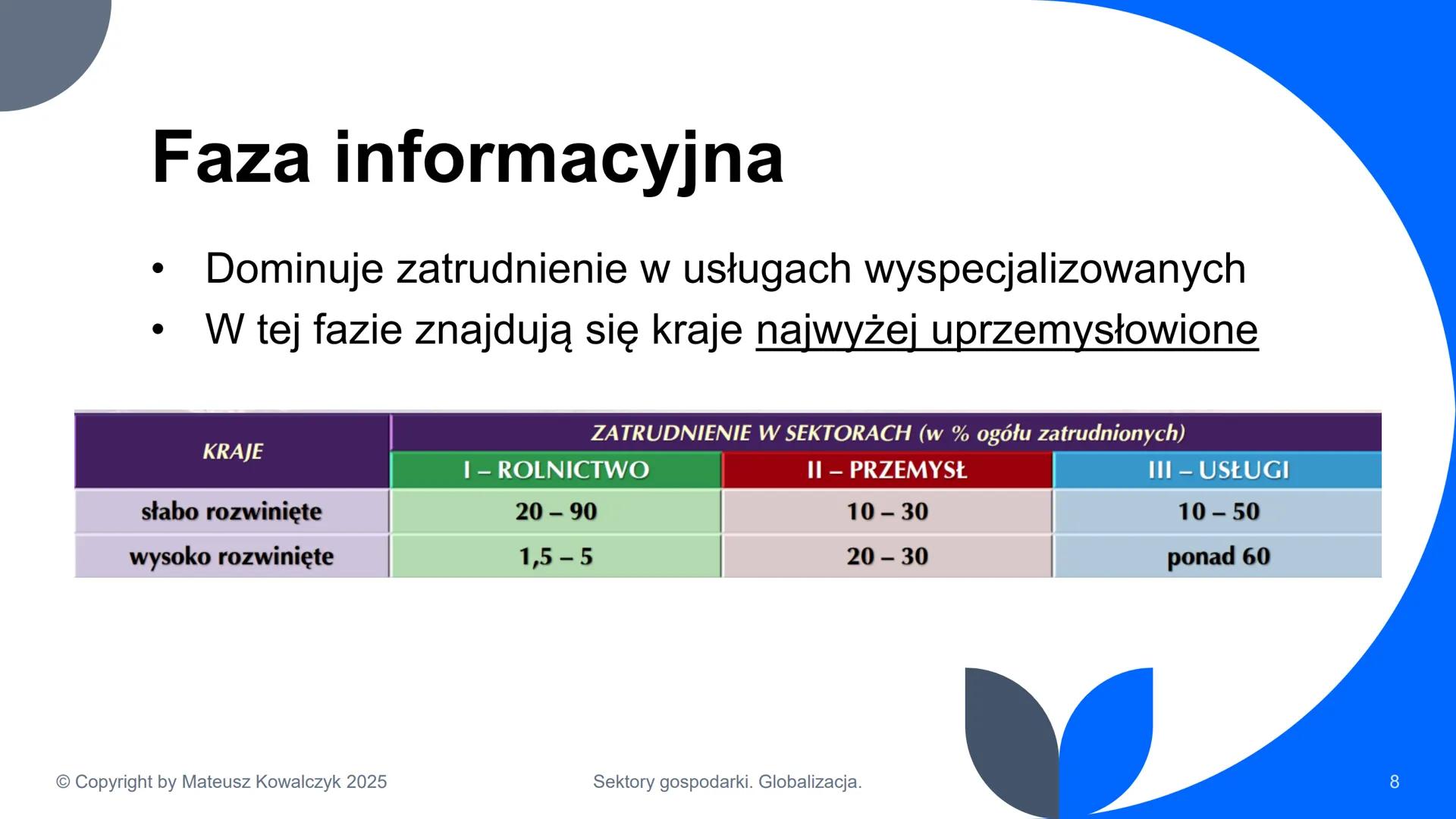 Faza informacyjna

• Dominuje zatrudnienie w usługach wyspecjalizowanych
• W tej fazie znajdują się kraje najwyżej uprzemysłowione

| KRAJE | ZATRUDNIENIE W SEKTORACH (w % ogółu zatrudnionych) | | |
|---|---|---|---|
| | I – ROLNICTWO | II – PRZEMYSŁ | III – USŁUGI |
| słabo rozwinięte | 20 – 90 | 10 – 30 | 10 – 50 |
| wysoko rozwinięte | 1,5 – 5 | 20 – 30 | ponad 60 |

© Copyright by Mateusz Kowalczyk 2025
Sektory gospodarki. Globalizacja.
8